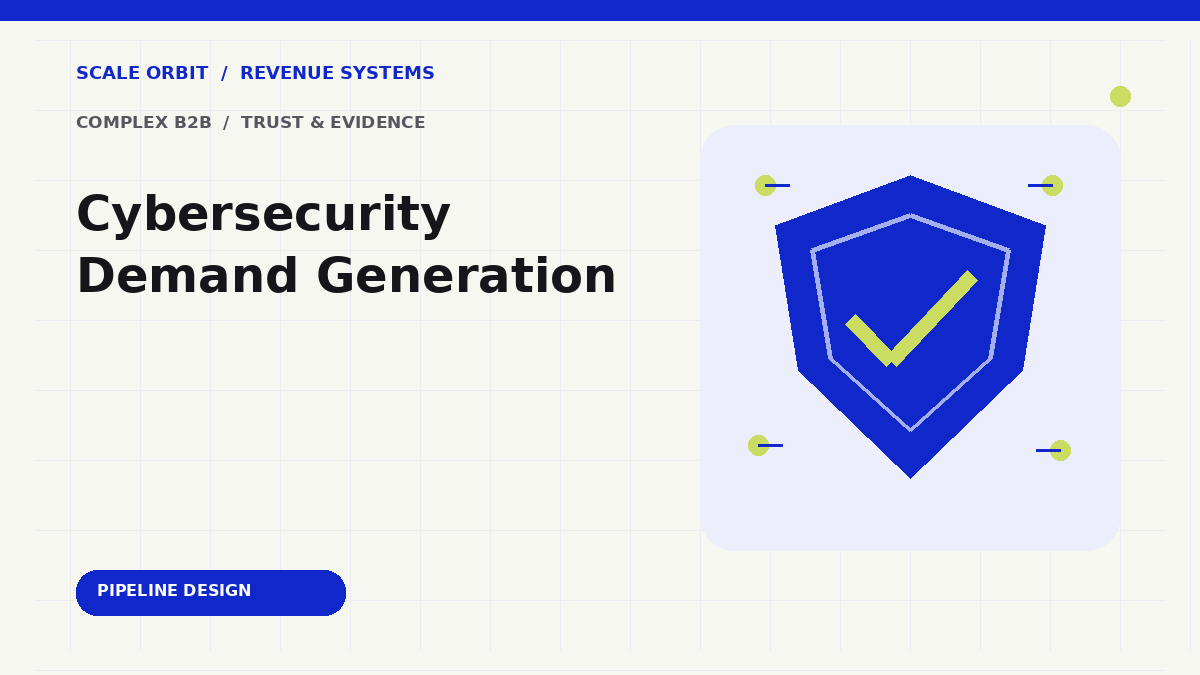 SCALE ORBIT / REVENUE SYSTEMS

COMPLEX B2B / TRUST & EVIDENCE

Cybersecurity Demand Generation

PIPELINE DESIGN